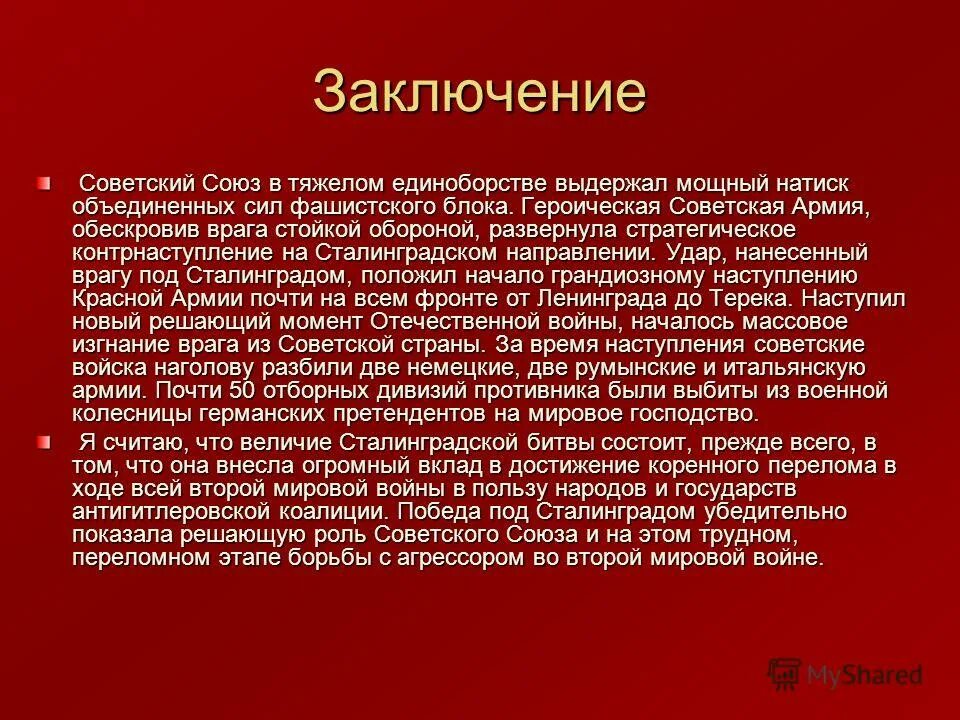 Заключение

Советский Союз в тяжелом единоборстве выдержал мощный натиск объединенных сил фашистского блока. Героическая Советская Армия, обескровив врага стойкой обороной, развернула стратегическое контрнаступление на Сталинградском направлении. Удар, нанесенный врагу под Сталинградом, положил начало грандиозному наступлению Красной Армии почти на всем фронте от Ленинграда до Терека. Наступил новый решающий момент Отечественной войны, началось массовое изгнание врага из Советской страны. За время наступления советские войска наголову разбили две немецкие, две румынские и итальянскую армии. Почти 50 отборных дивизий противника были выбиты из военной колесницы германских претендентов на мировое господство.

Я считаю, что величие Сталинградской битвы состоит, прежде всего, в том, что она внесла огромный вклад в достижение коренного перелома в ходе всей второй мировой войны в пользу народов и государств антигитлеровской коалиции. Победа под Сталинградом убедительно показала решающую роль Советского Союза и на этом трудном, переломном этапе борьбы с агрессором во второй мировой войне.

MyShared